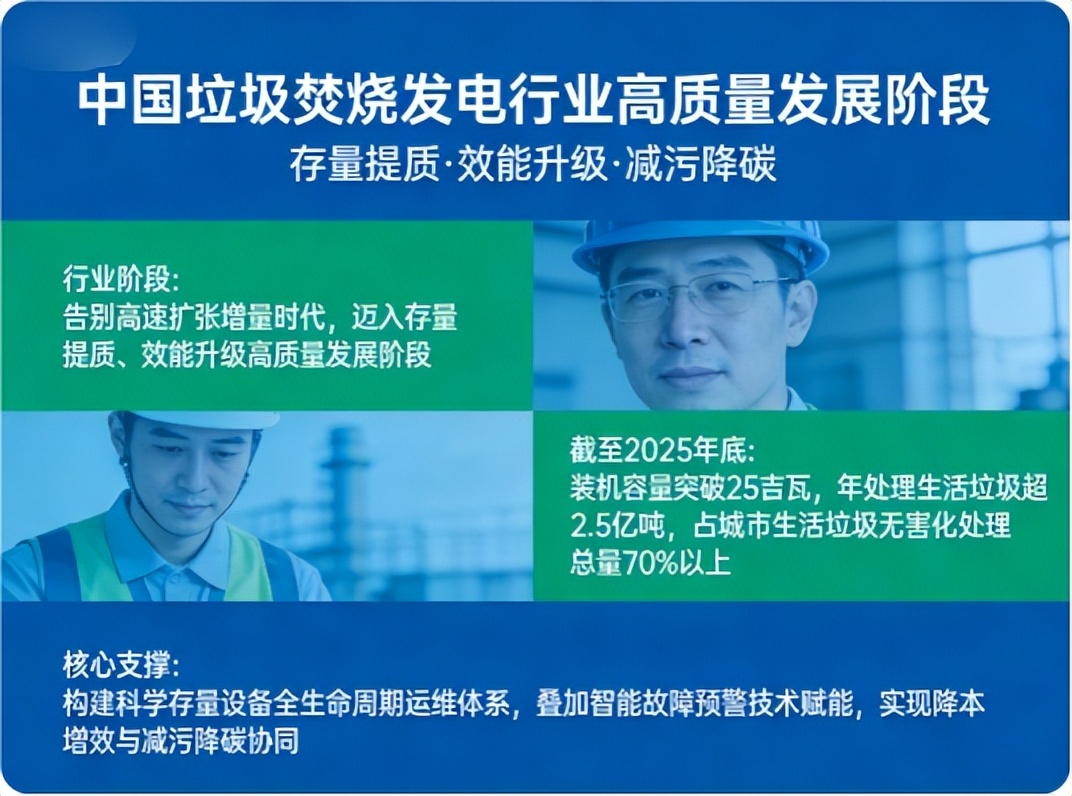 中国垃圾焚烧发电行业高质量发展阶段
存量提质·效能升级·减污降碳

行业阶段:
告别高速扩张增量时代，迈入存量提质、效能升级高质量发展阶段

截至2025年底:
装机容量突破25吉瓦，年处理生活垃圾超2.5亿吨，占城市生活垃圾无害化处理总量70%以上

核心支撑:
构建科学存量设备全生命周期运维体系，叠加智能故障预警技术赋能，实现降本增效与减污降碳协同